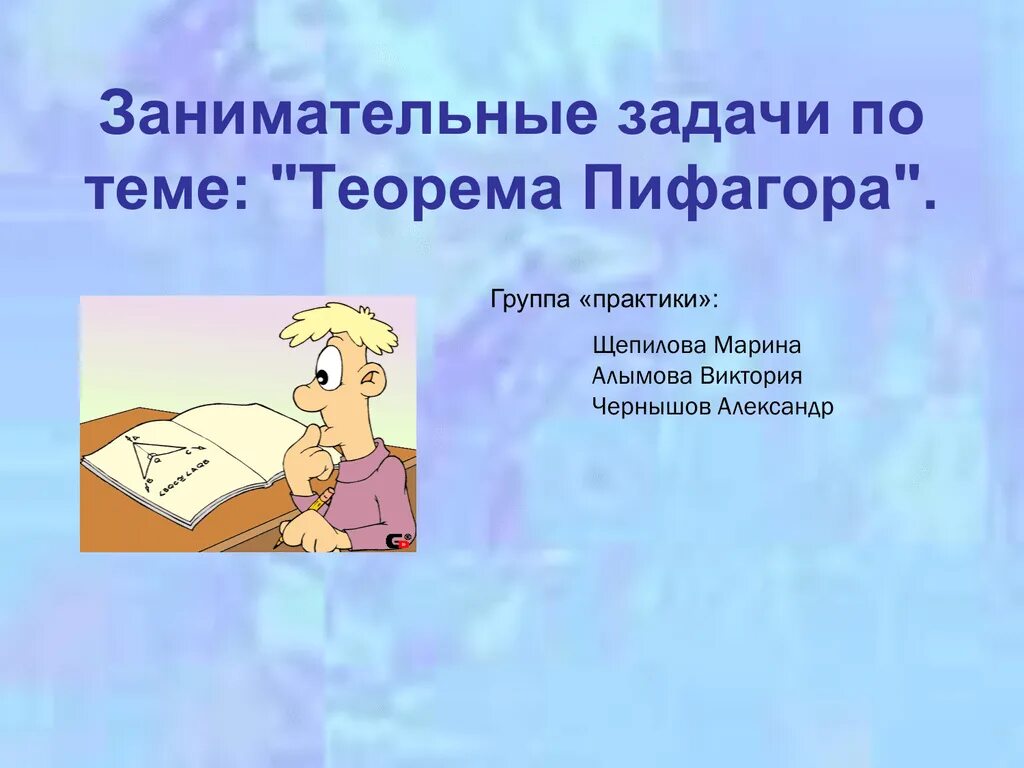 Занимательные задачи по теме: "Теорема Пифагора".

Группа «практики»:

Щепилова Марина
Алымова Виктория
Чернышов Александр